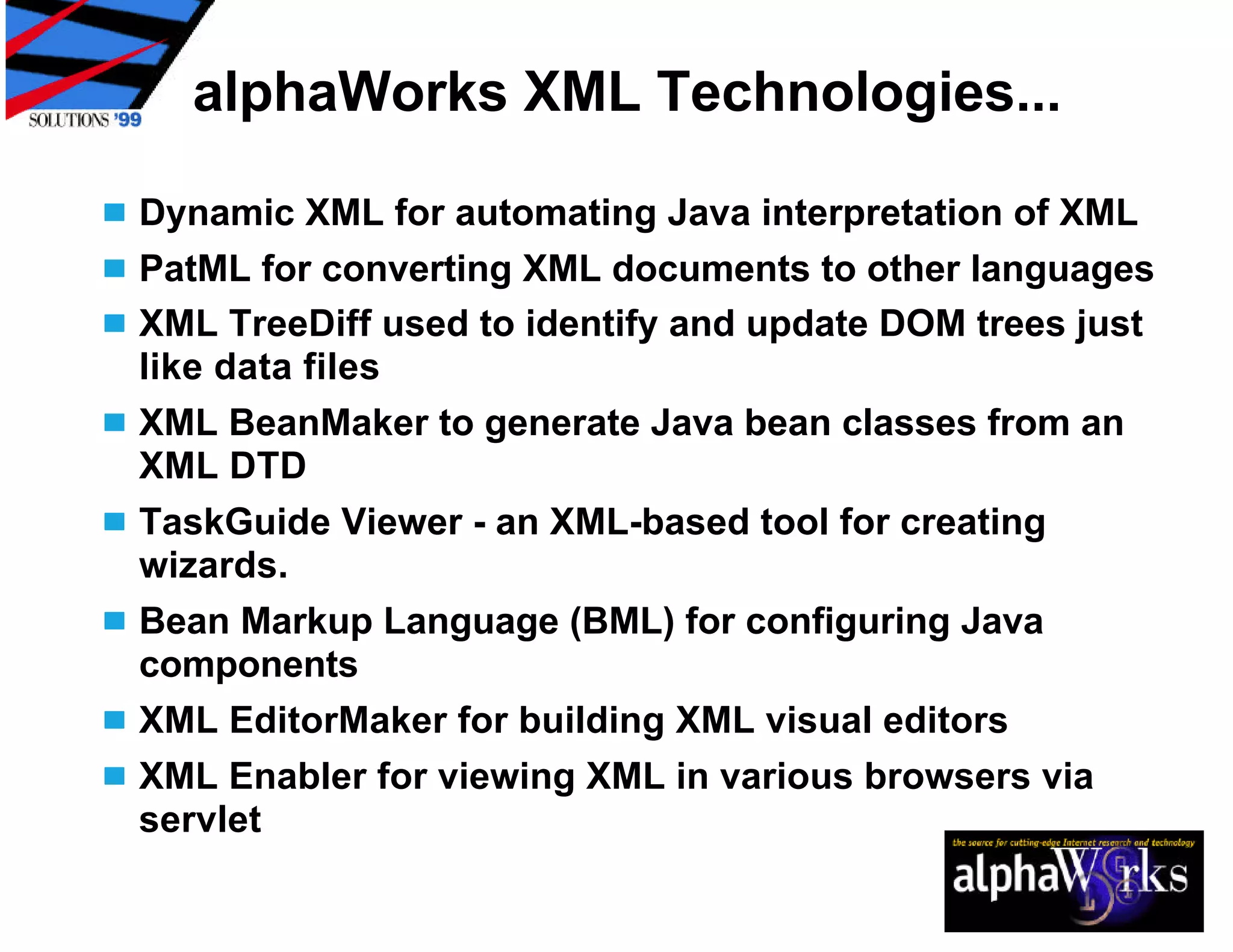 SOLUTIONS '99

alphaWorks XML Technologies...

Dynamic XML for automating Java interpretation of XML

PatML for converting XML documents to other languages

XML TreeDiff used to identify and update DOM trees just like data files

XML BeanMaker to generate Java bean classes from an XML DTD

TaskGuide Viewer - an XML-based tool for creating wizards.

Bean Markup Language (BML) for configuring Java components

XML EditorMaker for building XML visual editors

XML Enabler for viewing XML in various browsers via servlet

the source for cutting-edge Internet research and technology

alphaWorks